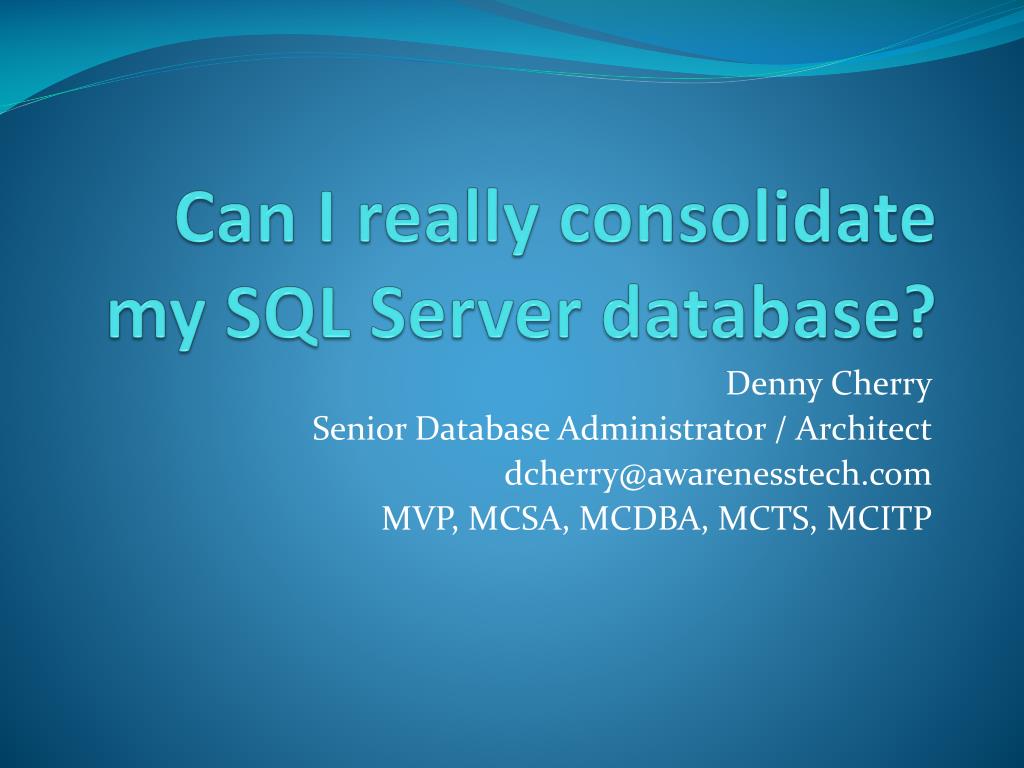 Can I really consolidate my SQL Server database?

Denny Cherry
Senior Database Administrator / Architect
dcherry@awarenesstech.com
MVP, MCSA, MCDBA, MCTS, MCITP